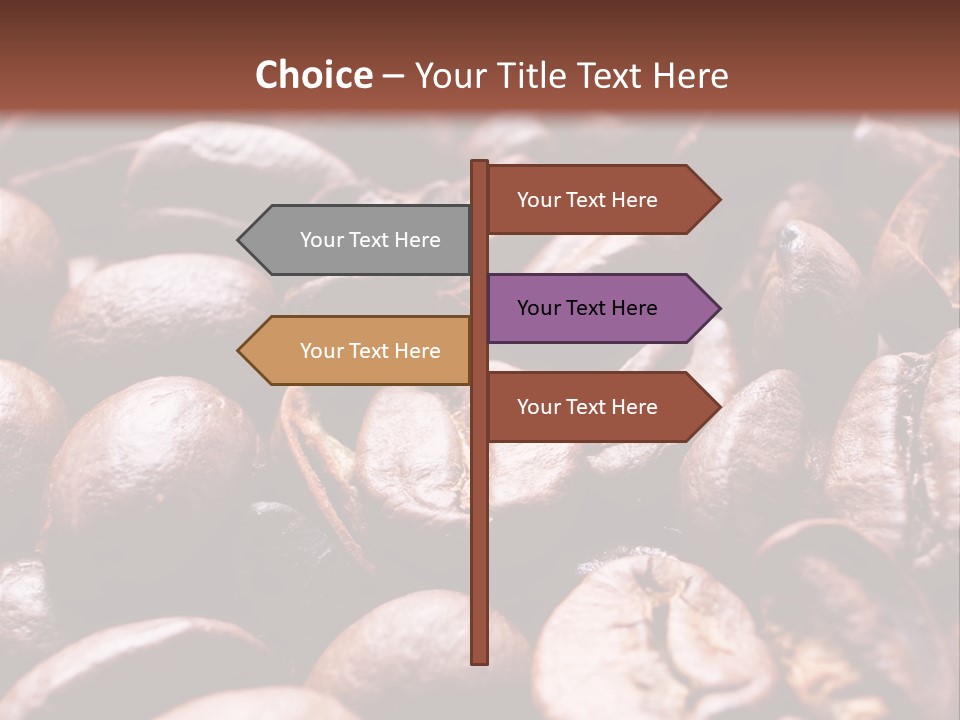 Choice – Your Title Text Here

Your Text Here

Your Text Here

Your Text Here

Your Text Here

Your Text Here